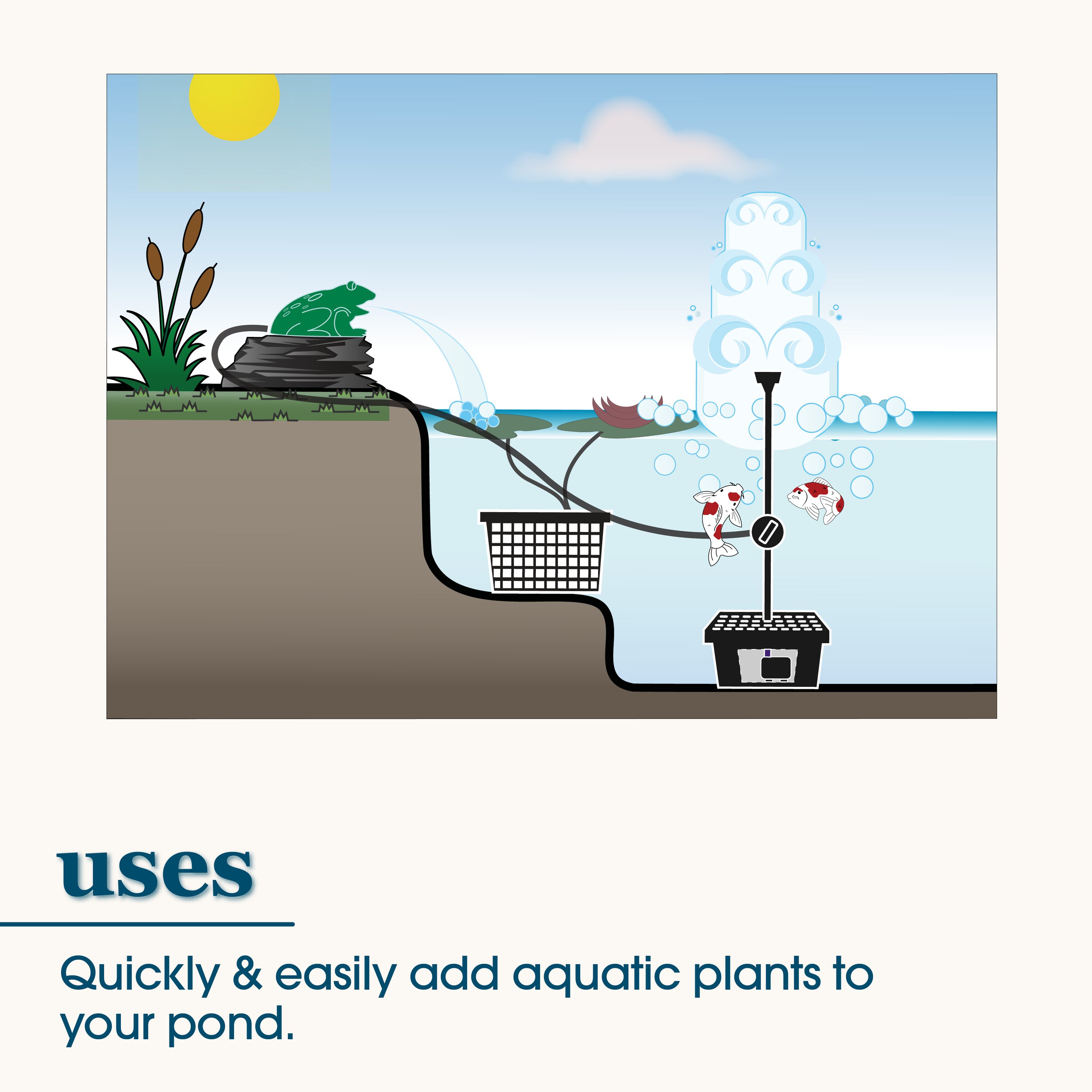 uses

Quickly & easily add aquatic plants to your pond.